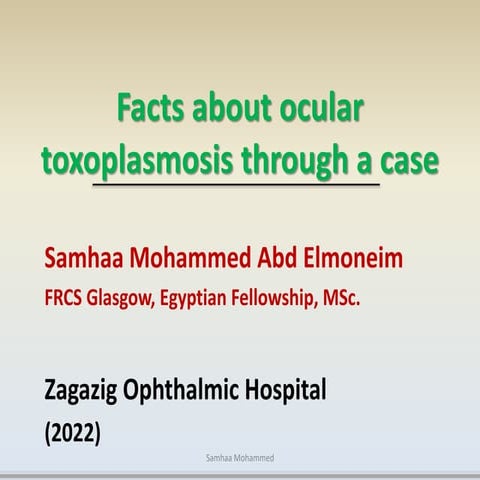 Facts about ocular toxoplasmosis through a case

Samhaa Mohammed Abd Elmoneim
FRCS Glasgow, Egyptian Fellowship, MSc.

Zagazig Ophthalmic Hospital
(2022)

Samhaa Mohammed